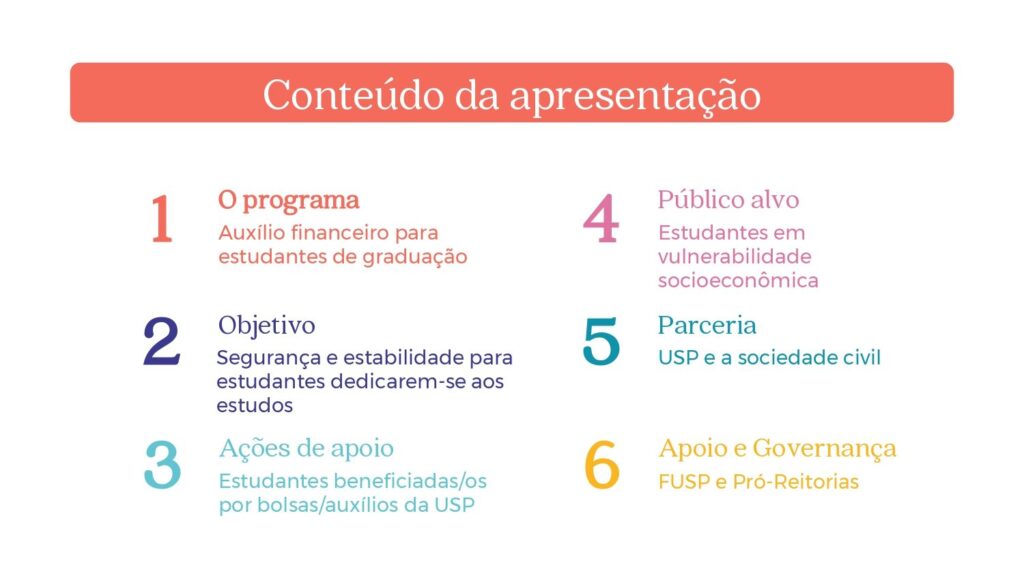 Conteúdo da apresentação

1
O programa
Auxílio financeiro para estudantes de graduação

2
Objetivo
Segurança e estabilidade para estudantes dedicarem-se aos estudos

3
Ações de apoio
Estudantes beneficiadas/os por bolsas/auxílios da USP

4
Público alvo
Estudantes em vulnerabilidade socioeconômica

5
Parceria
USP e a sociedade civil

6
Apoio e Governança
FUSP e Pró-Reitorias